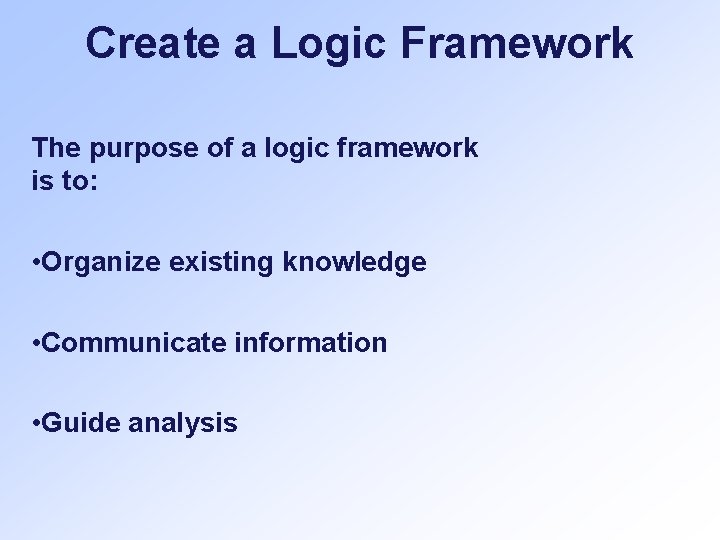 Create a Logic Framework

The purpose of a logic framework is to:

•Organize existing knowledge

•Communicate information

•Guide analysis